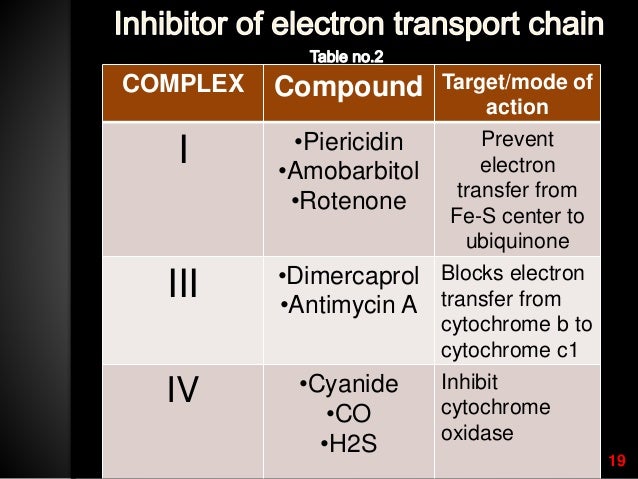 Inhibitor of electron transport chain

Table no.2

| COMPLEX | Compound | Target/mode of action |
|---|---|---|
| I | •Piericidin •Amobarbitol •Rotenone | Prevent electron transfer from Fe-S center to ubiquinone |
| III | •Dimercaprol •Antimycin A | Blocks electron transfer from cytochrome b to cytochrome c1 |
| IV | •Cyanide •CO •H2S | Inhibit cytochrome oxidase |

19